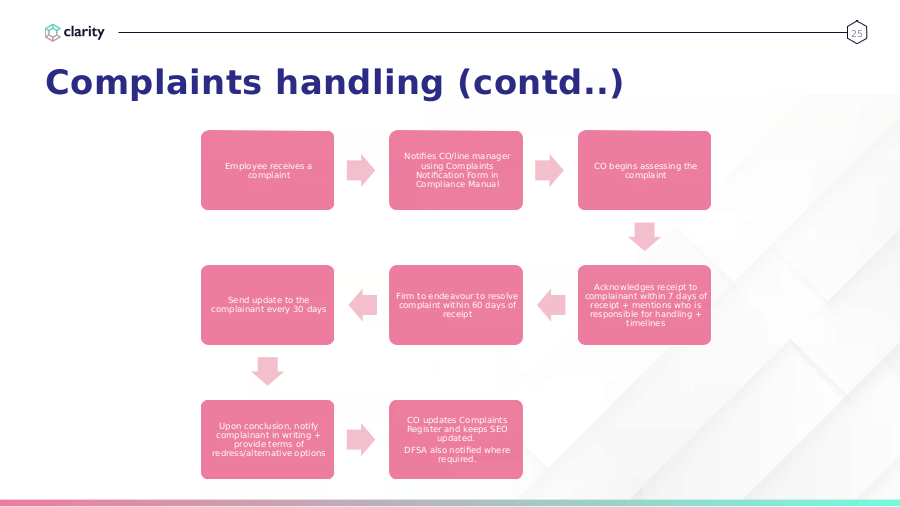 clarity

25

Complaints handling (contd..)

Employee receives a complaint

Notifies CO/line manager using Complaints Notification Form in Compliance Manual

CO begins assessing the complaint

Acknowledges receipt to complainant within 7 days of receipt + mentions who is responsible for handling + timelines

Firm to endeavour to resolve complaint within 60 days of receipt

Send update to the complainant every 30 days

Upon conclusion, notify complainant in writing + provide terms of redress/alternative options

CO updates Complaints Register and keeps SEO updated.

DFSA also notified where required.